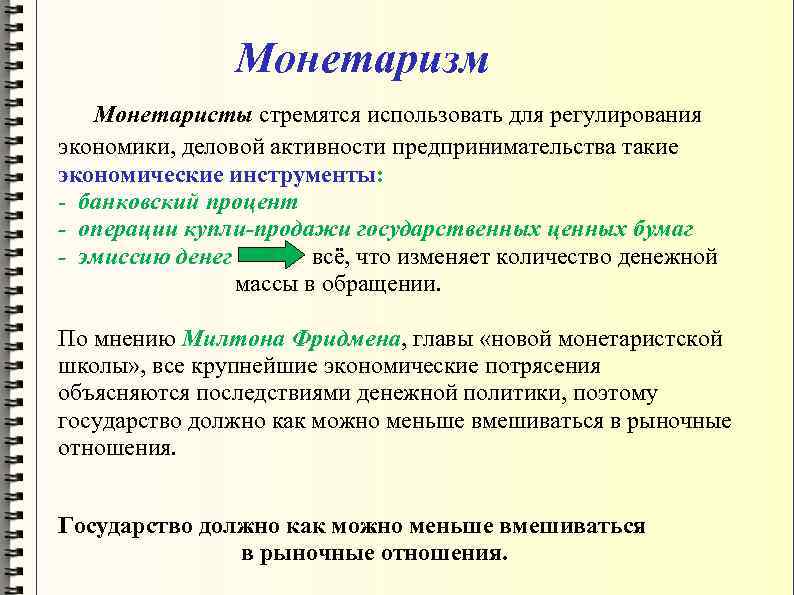 Монетаризм

Монетаристы стремятся использовать для регулирования экономики, деловой активности предпринимательства такие экономические инструменты:
- банковский процент
- операции купли-продажи государственных ценных бумаг
- эмиссию денег всё, что изменяет количество денежной массы в обращении.

По мнению Милтона Фридмена, главы «новой монетаристской школы», все крупнейшие экономические потрясения объясняются последствиями денежной политики, поэтому государство должно как можно меньше вмешиваться в рыночные отношения.

Государство должно как можно меньше вмешиваться в рыночные отношения.